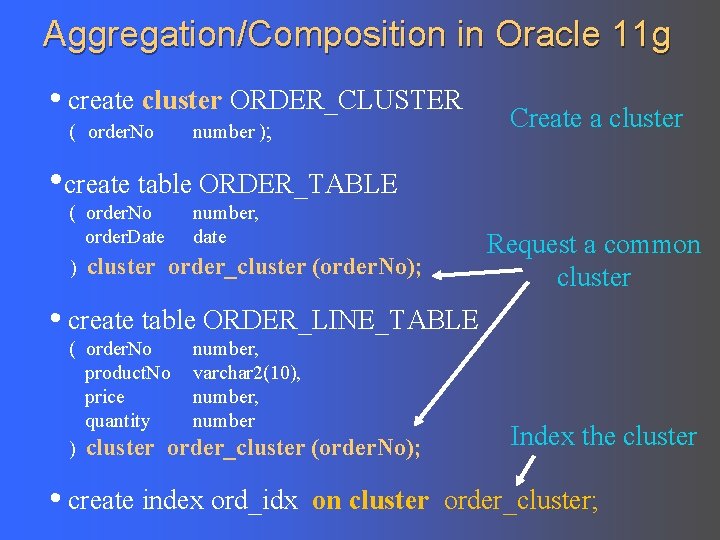 Aggregation/Composition in Oracle 11g

• create cluster ORDER_CLUSTER
( orderNo number );

Create a cluster

• create table ORDER_TABLE
( orderNo number,
orderDate date
) cluster order_cluster (orderNo);

Request a common cluster

• create table ORDER_LINE_TABLE
( orderNo number,
productNo varchar2(10),
price number,
quantity number
) cluster order_cluster (orderNo);

Index the cluster

• create index ord_idx on cluster order_cluster;